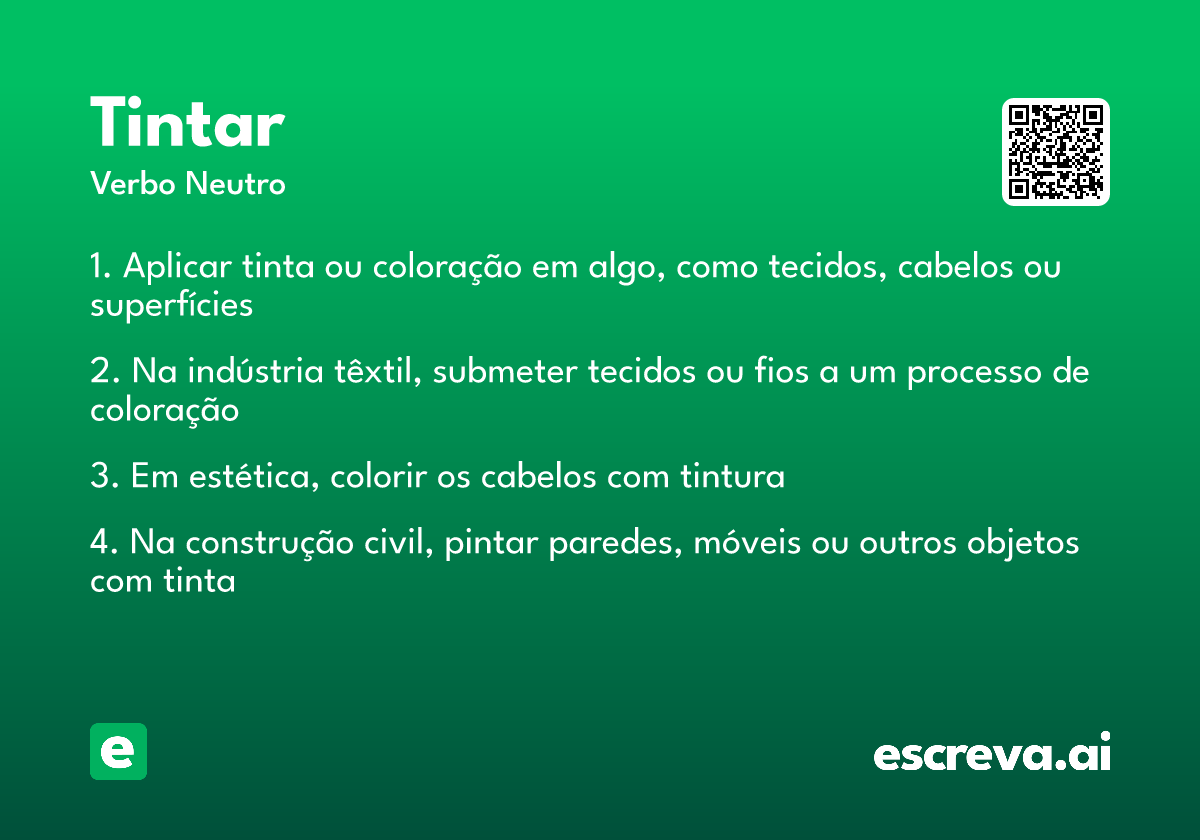 Tintar
Verbo Neutro

1. Aplicar tinta ou coloração em algo, como tecidos, cabelos ou superfícies

2. Na indústria têxtil, submeter tecidos ou fios a um processo de coloração

3. Em estética, colorir os cabelos com tintura

4. Na construção civil, pintar paredes, móveis ou outros objetos com tinta

e

escreva.ai